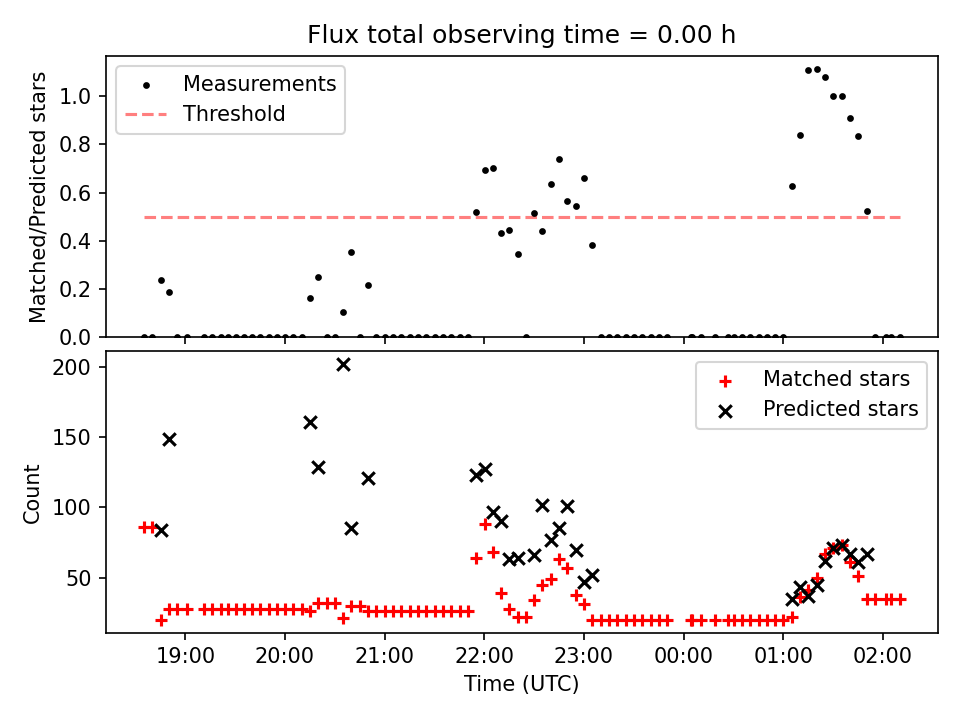 Flux total observing time = 0.00 h

Measurements
Threshold

Matched/Predicted stars

1.0
0.8
0.6
0.4
0.2
0.0

Matched stars
Predicted stars

Count

200
150
100
50

19:00
20:00
21:00
22:00
23:00
00:00
01:00
02:00

Time (UTC)